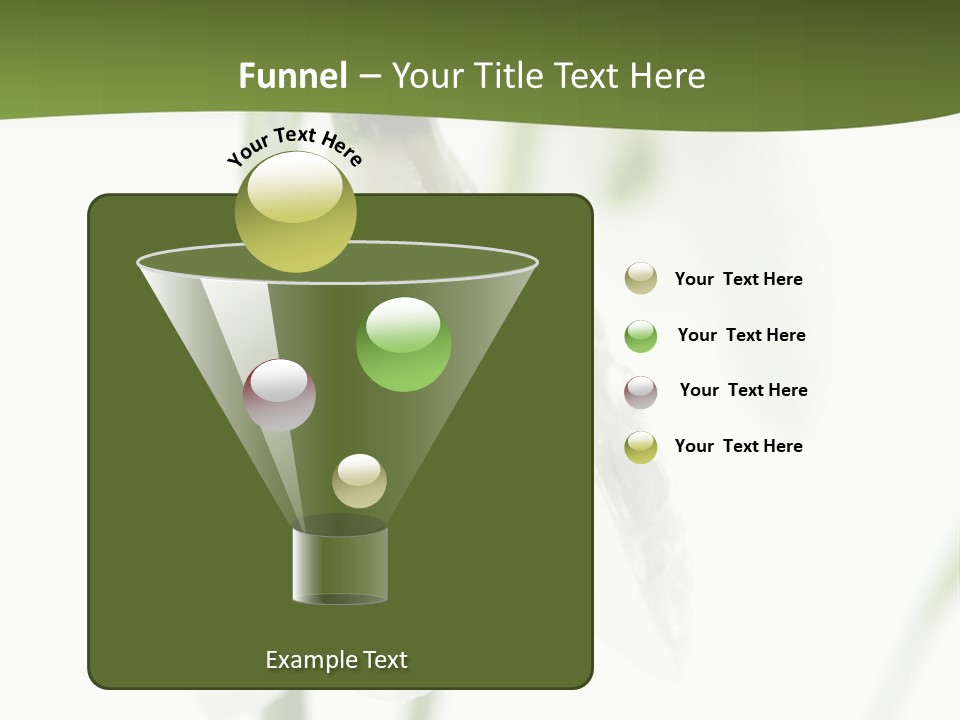 Funnel – Your Title Text Here

Your Text Here

Your Text Here

Your Text Here

Your Text Here

Your Text Here

Example Text